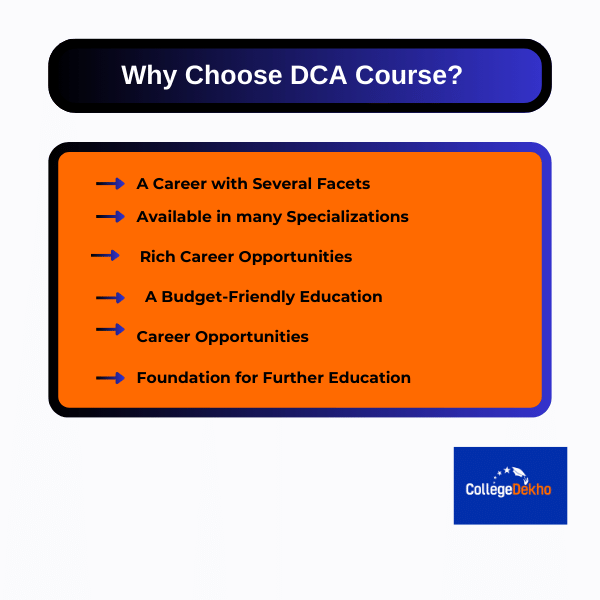 Why Choose DCA Course?

A Career with Several Facets

Available in many Specializations

Rich Career Opportunities

A Budget-Friendly Education

Career Opportunities

Foundation for Further Education

CollegeDekho